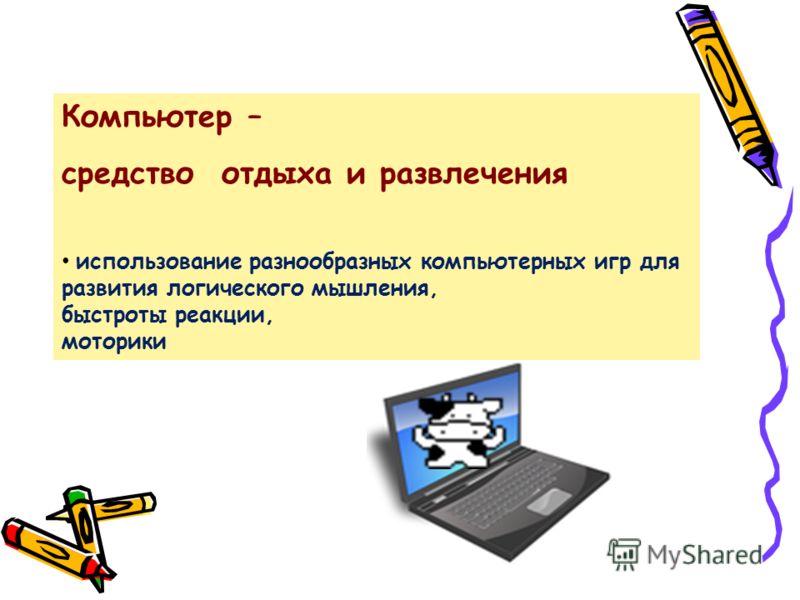 Компьютер –

средство  отдыха и развлечения

• использование разнообразных компьютерных игр для развития логического мышления,
быстроты реакции,
моторики

MyShared